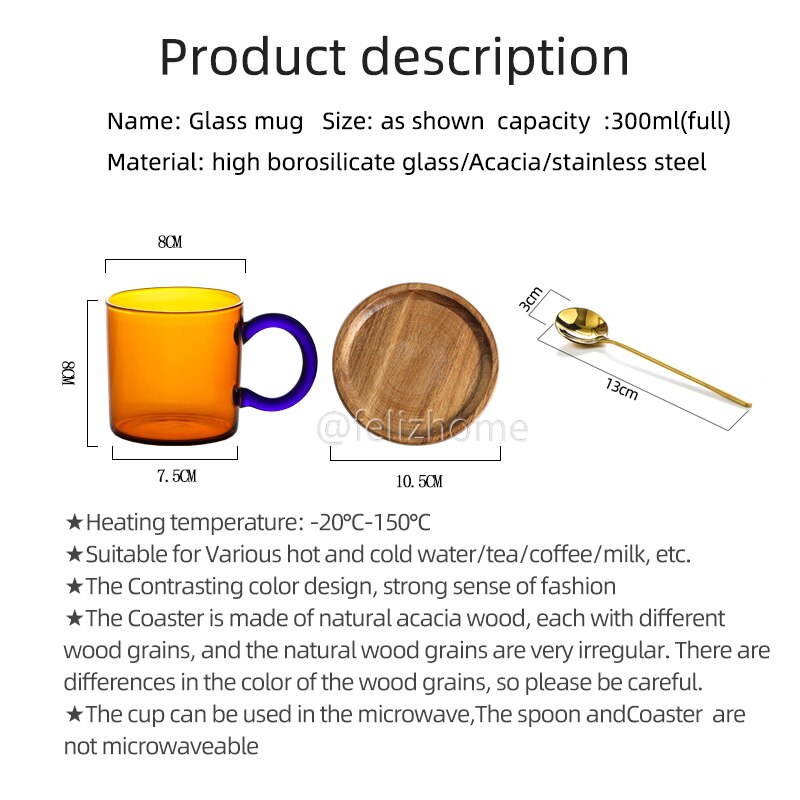 Product description

Name: Glass mug Size: as shown capacity :300ml(full)

Material: high borosilicate glass/Acacia/stainless steel

8CM

8CM

7.5CM

10.5CM

3cm

13cm

@felizhome

★Heating temperature: -20°C-150°C
★Suitable for Various hot and cold water/tea/coffee/milk, etc.
★The Contrasting color design, strong sense of fashion
★The Coaster is made of natural acacia wood, each with different wood grains, and the natural wood grains are very irregular. There are differences in the color of the wood grains, so please be careful.
★The cup can be used in the microwave,The spoon andCoaster are not microwaveable